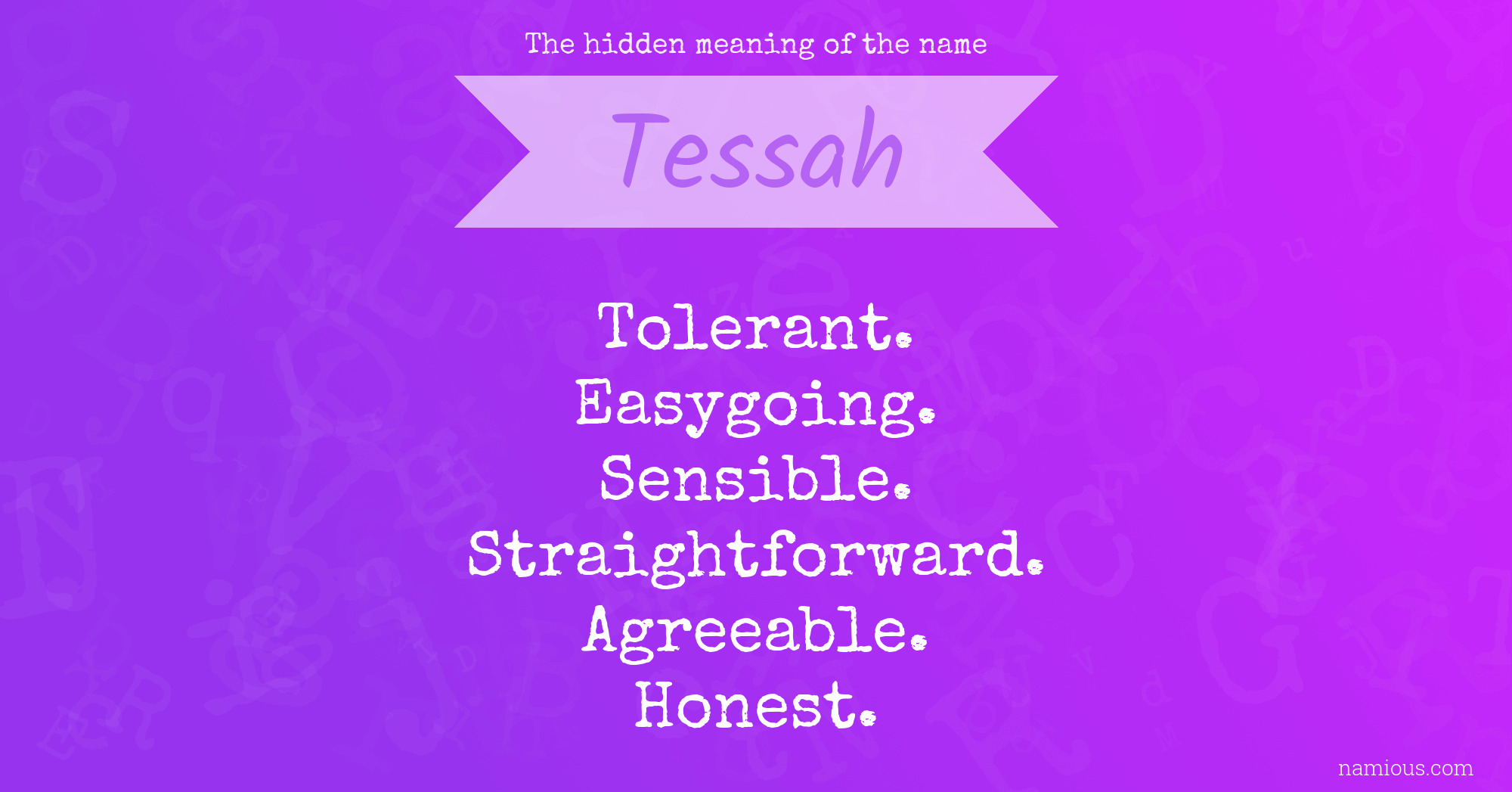 The hidden meaning of the name

Tessah

Tolerant.
Easygoing.
Sensible.
Straightforward.
Agreeable.
Honest.

namious.com